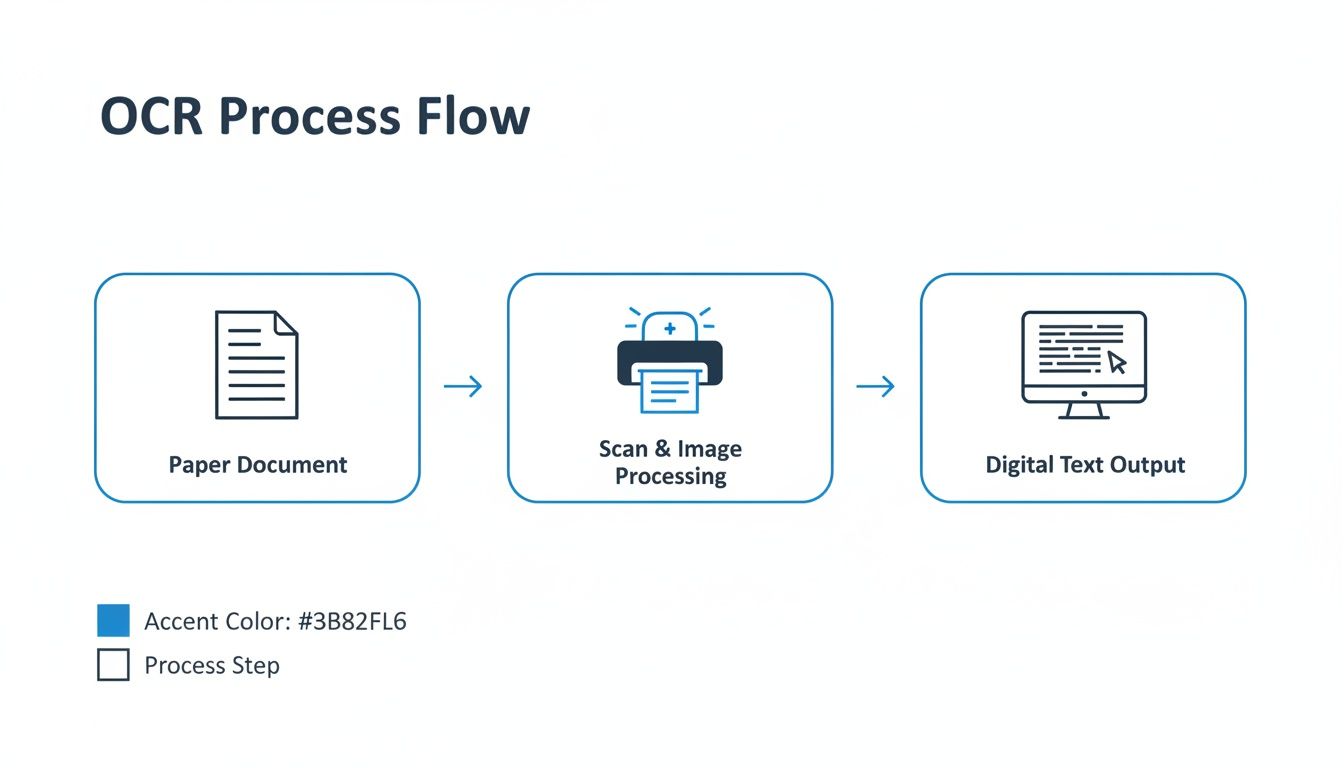 OCR Process Flow

Paper Document

Scan & Image Processing

Digital Text Output

Accent Color: #3B82FL6

Process Step